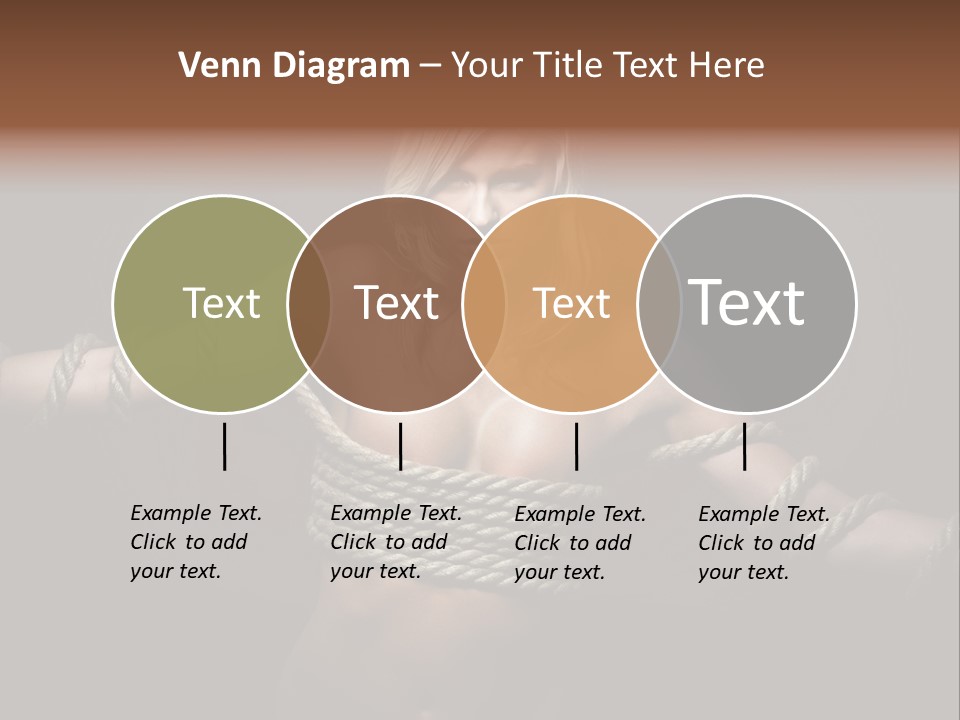 Venn Diagram – Your Title Text Here

Text

Text

Text

Text

Example Text. Click to add your text.

Example Text. Click to add your text.

Example Text. Click to add your text.

Example Text. Click to add your text.